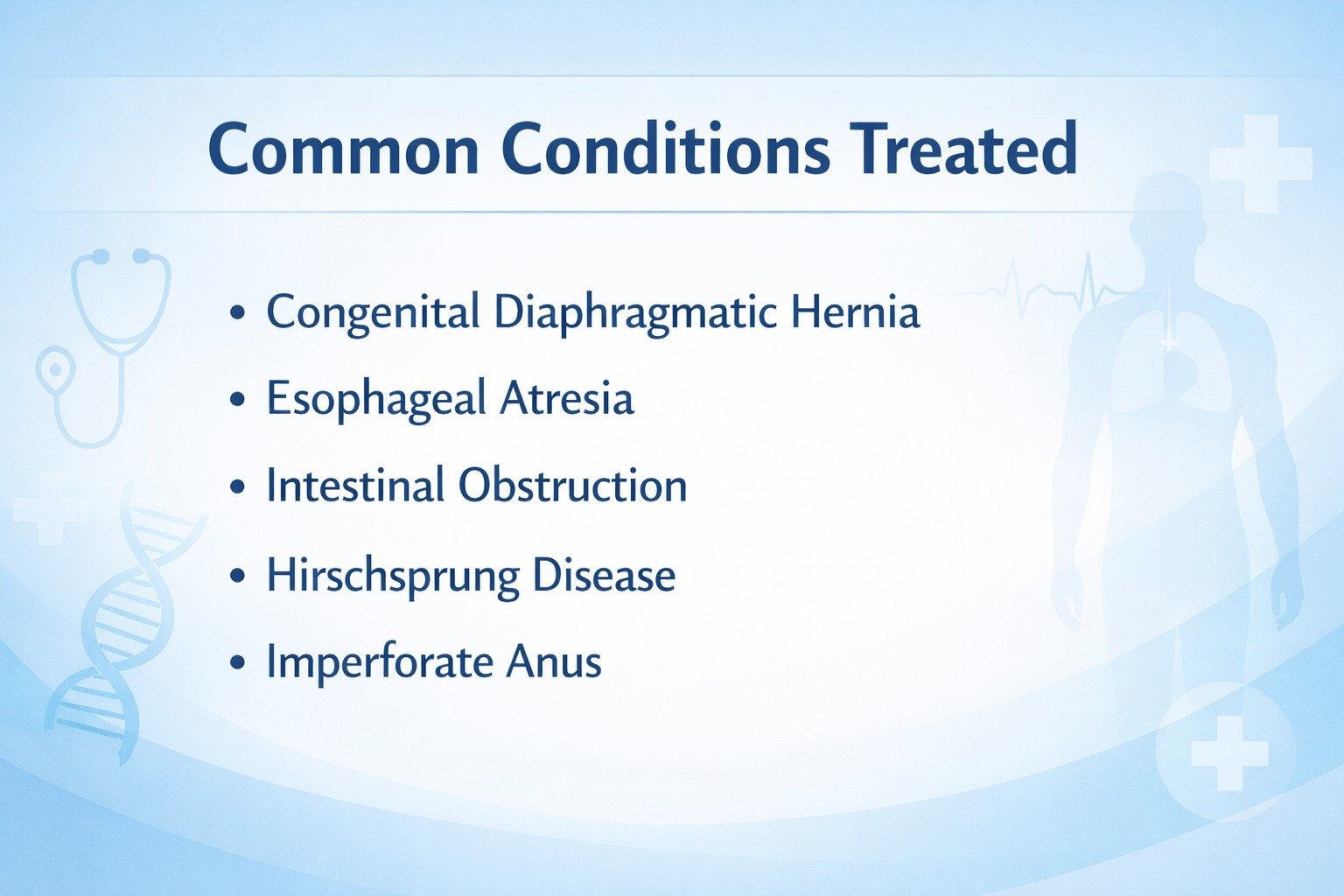 Common Conditions Treated

• Congenital Diaphragmatic Hernia
• Esophageal Atresia
• Intestinal Obstruction
• Hirschsprung Disease
• Imperforate Anus